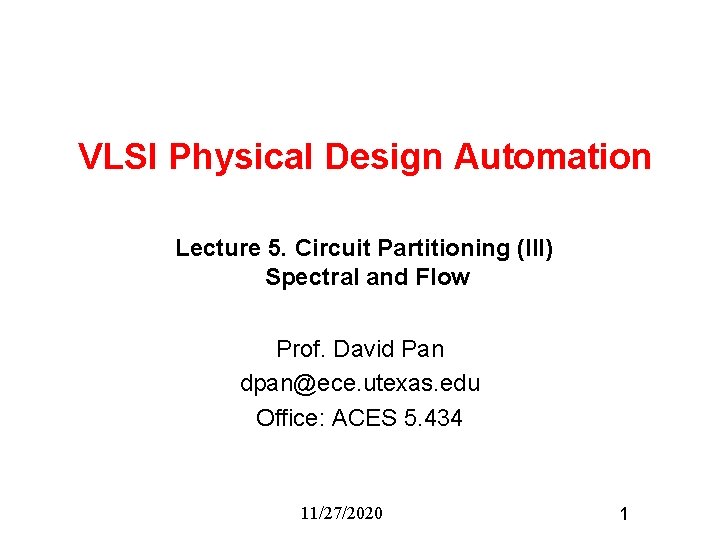 VLSI Physical Design Automation

Lecture 5. Circuit Partitioning (III)
Spectral and Flow

Prof. David Pan
dpan@ece.utexas.edu
Office: ACES 5.434

11/27/2020

1